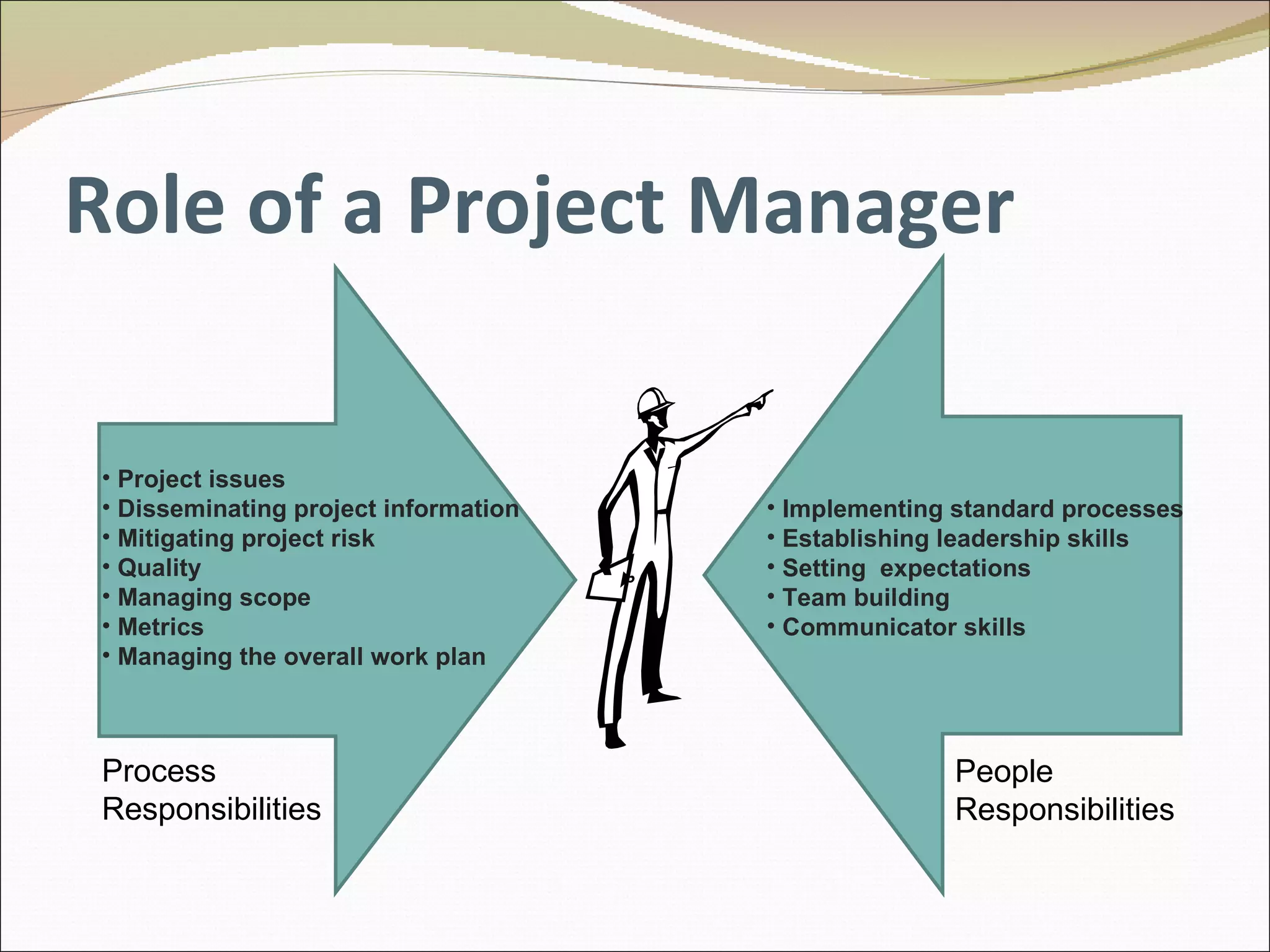 Role of a Project Manager

• Project issues
• Disseminating project information
• Mitigating project risk
• Quality
• Managing scope
• Metrics
• Managing the overall work plan

Process Responsibilities

• Implementing standard processes
• Establishing leadership skills
• Setting  expectations
• Team building
• Communicator skills

People Responsibilities